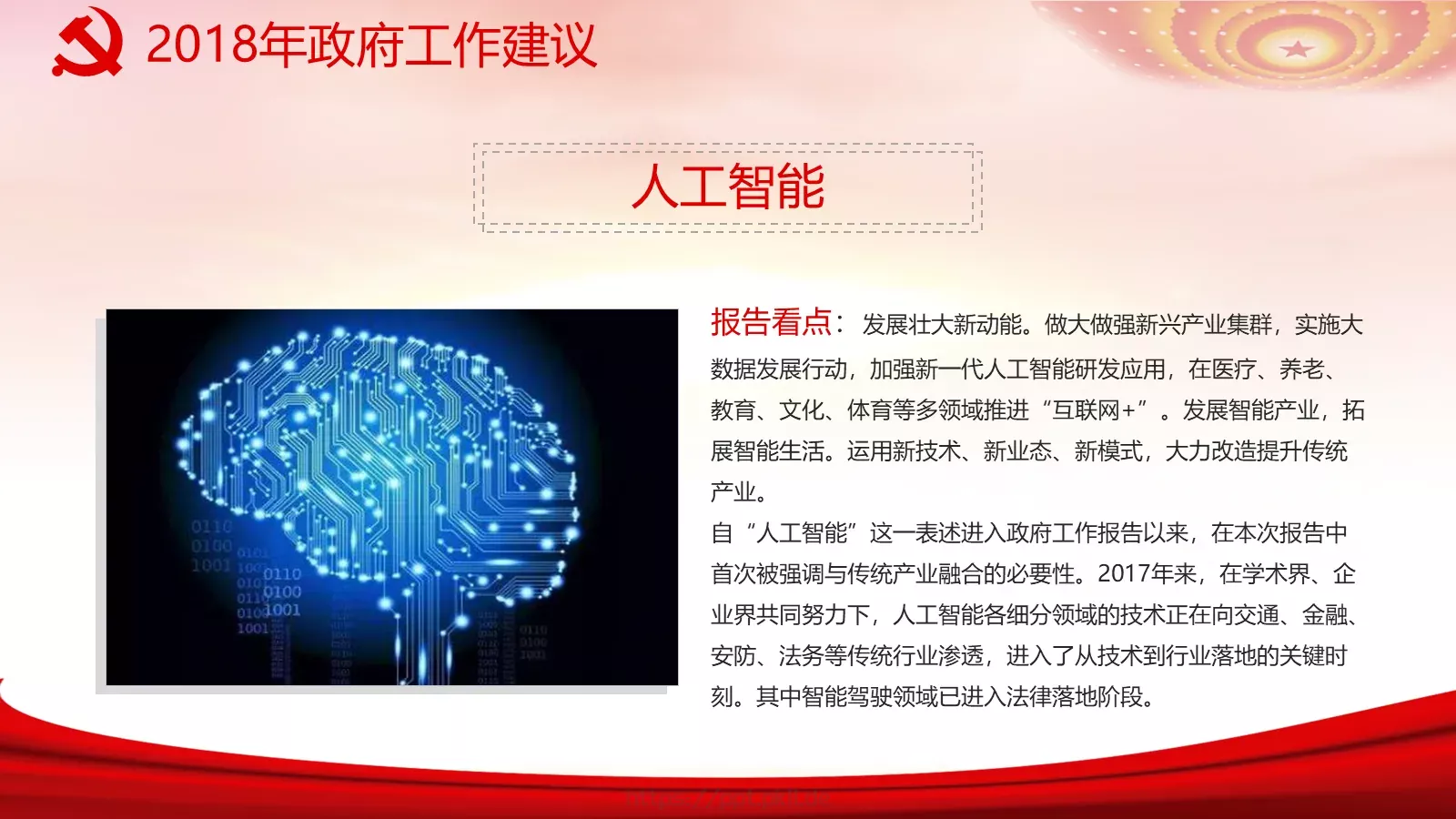 2018年政府工作建议

人工智能

0110
0100
1001
0110
0100
1001

报告看点：发展壮大新动能。做大做强新兴产业集群，实施大数据发展行动，加强新一代人工智能研发应用，在医疗、养老、教育、文化、体育等多领域推进“互联网+”。发展智能产业，拓展智能生活。运用新技术、新业态、新模式，大力改造提升传统产业。

自“人工智能”这一表述进入政府工作报告以来，在本次报告中首次被强调与传统产业融合的必要性。2017年来，在学术界、企业界共同努力下，人工智能各细分领域的技术正在向交通、金融、安防、法务等传统行业渗透，进入了从技术到行业落地的关键时刻。其中智能驾驶领域已进入法律落地阶段。